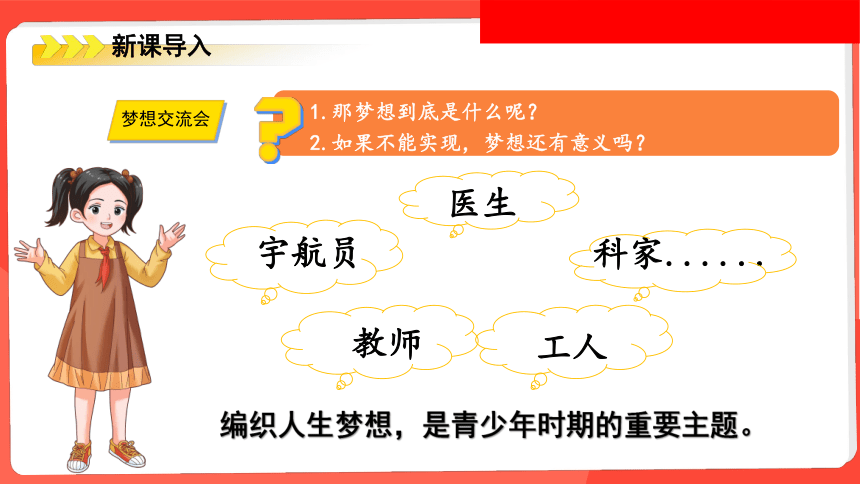 新课导入

梦想交流会

1. 那梦想到底是什么呢？
2. 如果不能实现，梦想还有意义吗？

医生

宇航员

科家......

教师

工人

编织人生梦想，是青少年时期的重要主题。